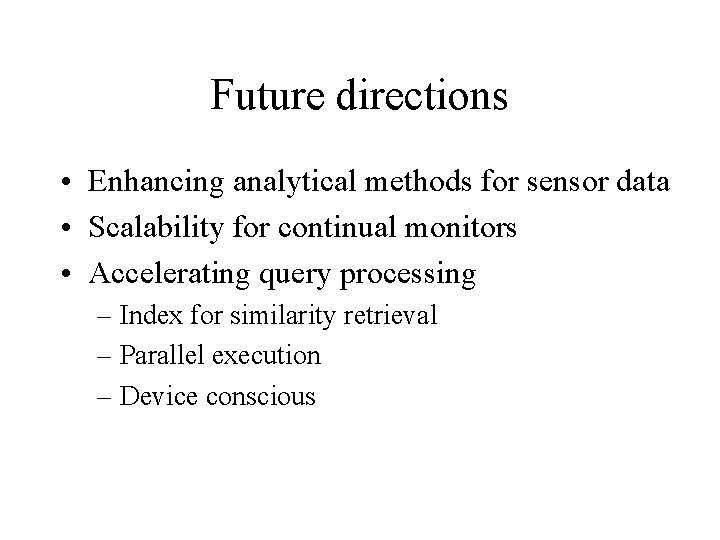 Future directions

• Enhancing analytical methods for sensor data
• Scalability for continual monitors
• Accelerating query processing
– Index for similarity retrieval
– Parallel execution
– Device conscious